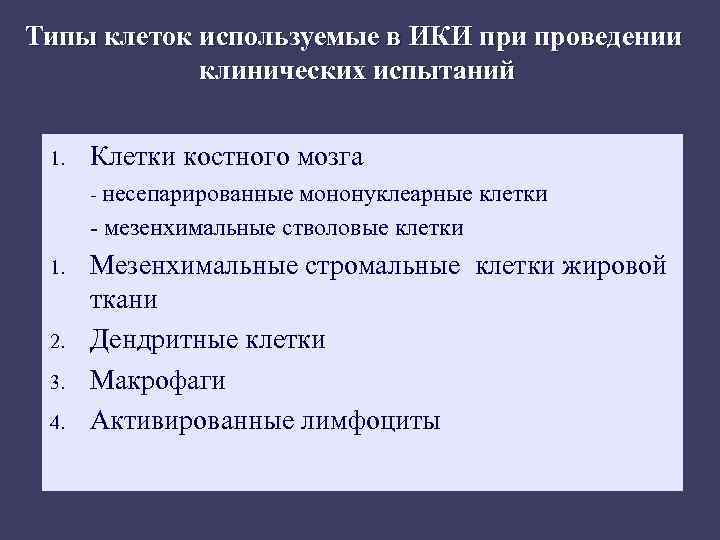 Типы клеток используемые в ИКИ при проведении клинических испытаний

1. Клетки костного мозга
- несепарированные мононуклеарные клетки
- мезенхимальные стволовые клетки
1. Мезенхимальные стромальные клетки жировой ткани
2. Дендритные клетки
3. Макрофаги
4. Активированные лимфоциты